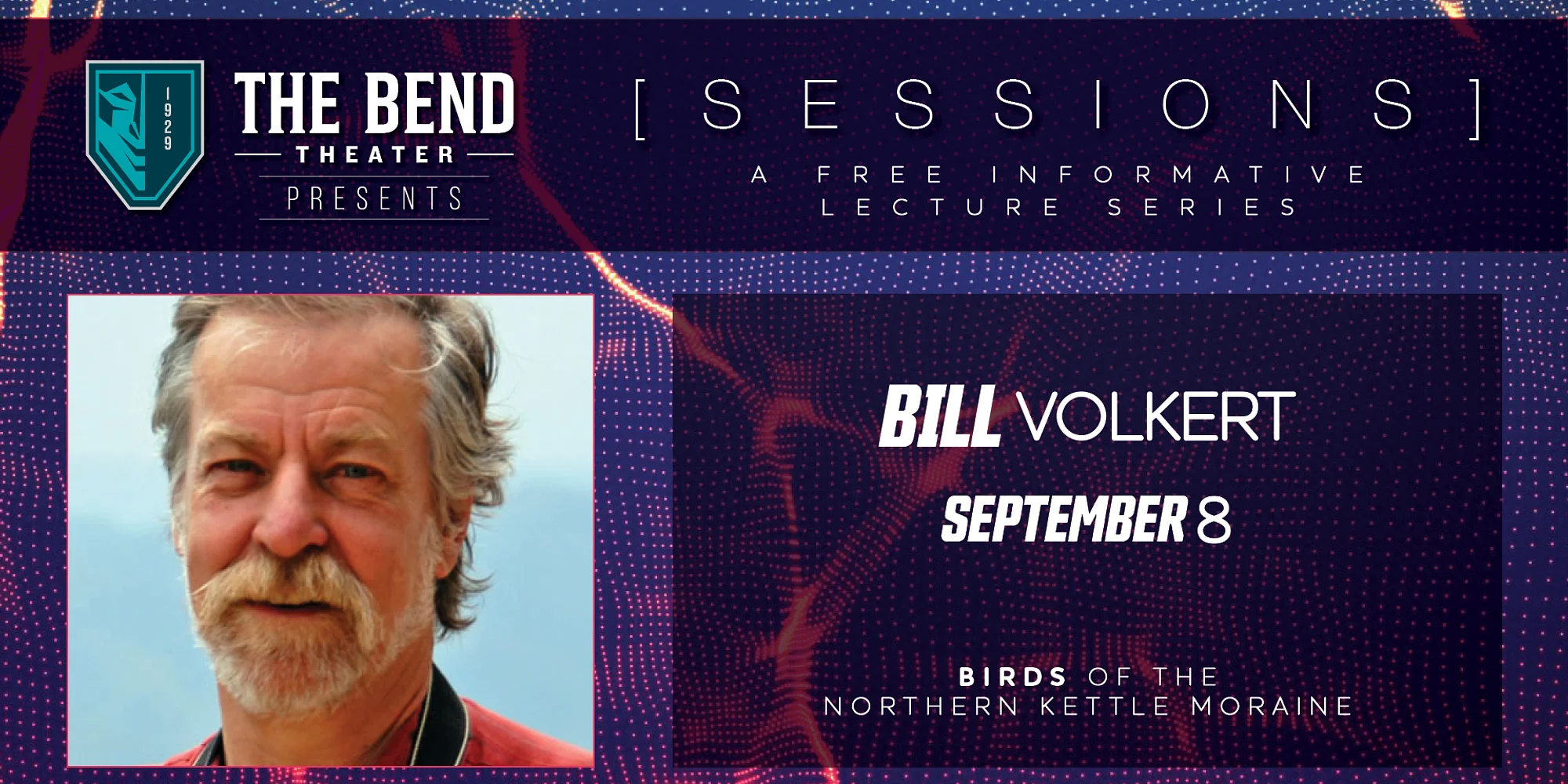 1929

THE BEND
THEATER
PRESENTS

[ SESSIONS ]
A FREE INFORMATIVE LECTURE SERIES

BILL VOLKERT
SEPTEMBER 8

BIRDS OF THE NORTHERN KETTLE MORAINE